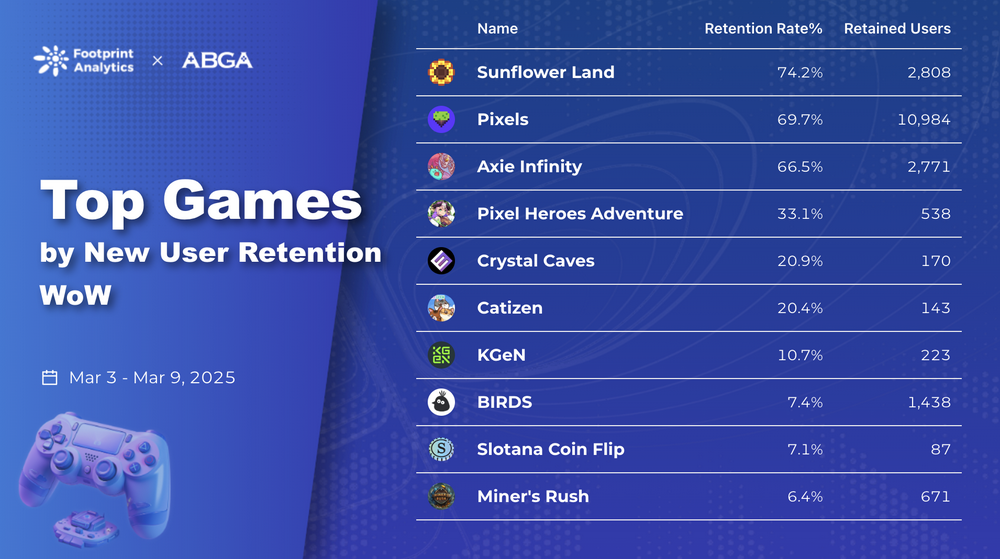 Footprint Analytics × ABGA

Top Games
by New User Retention
WoW

Mar 3 - Mar 9, 2025

| Name | Retention Rate% | Retained Users |
|---|---|---|
| Sunflower Land | 74.2% | 2,808 |
| Pixels | 69.7% | 10,984 |
| Axie Infinity | 66.5% | 2,771 |
| Pixel Heroes Adventure | 33.1% | 538 |
| Crystal Caves | 20.9% | 170 |
| Catizen | 20.4% | 143 |
| KGeN | 10.7% | 223 |
| BIRDS | 7.4% | 1,438 |
| Slotana Coin Flip | 7.1% | 87 |
| Miner's Rush | 6.4% | 671 |